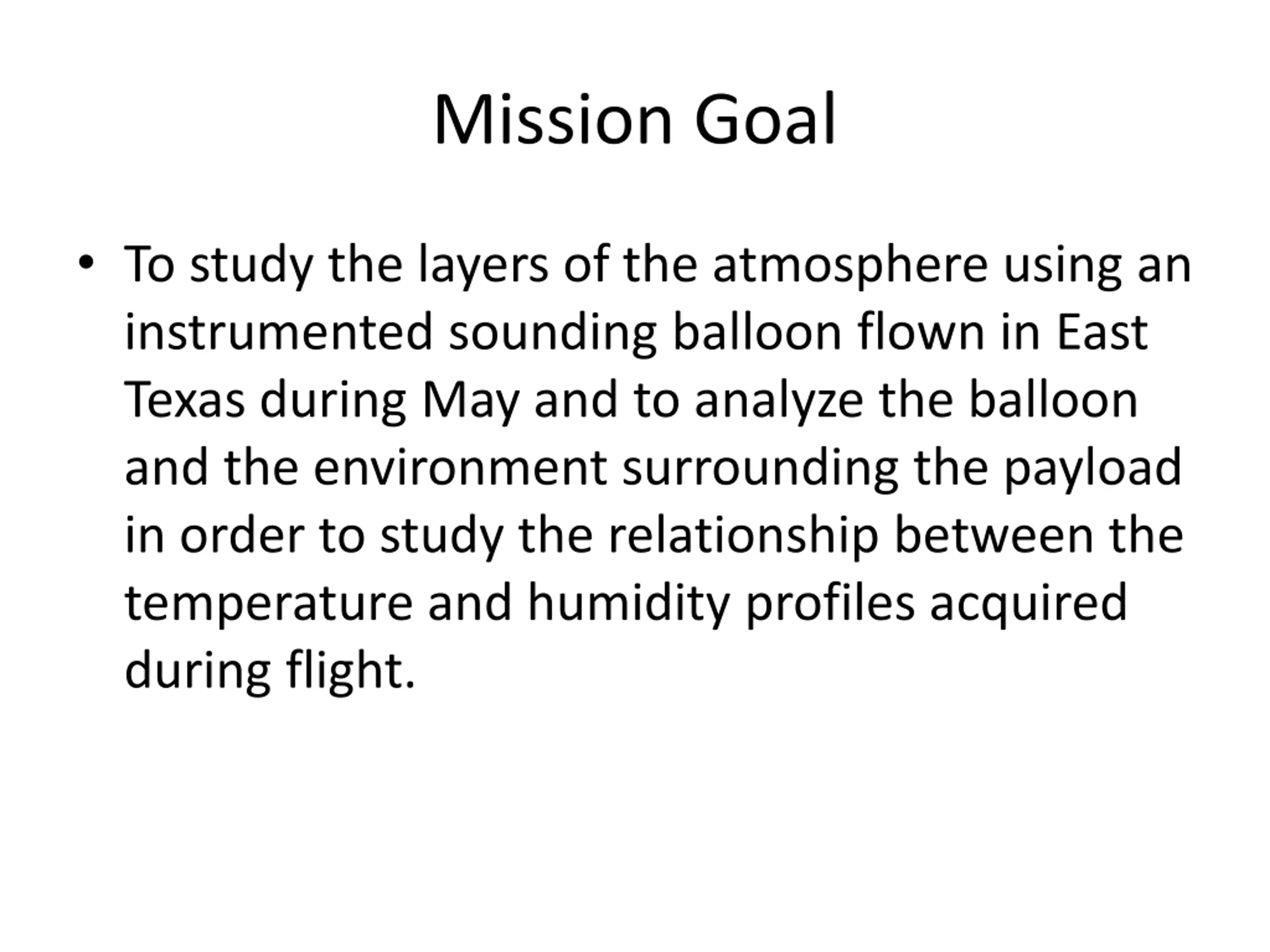 Mission Goal

• To study the layers of the atmosphere using an instrumented sounding balloon flown in East Texas during May and to analyze the balloon and the environment surrounding the payload in order to study the relationship between the temperature and humidity profiles acquired during flight.